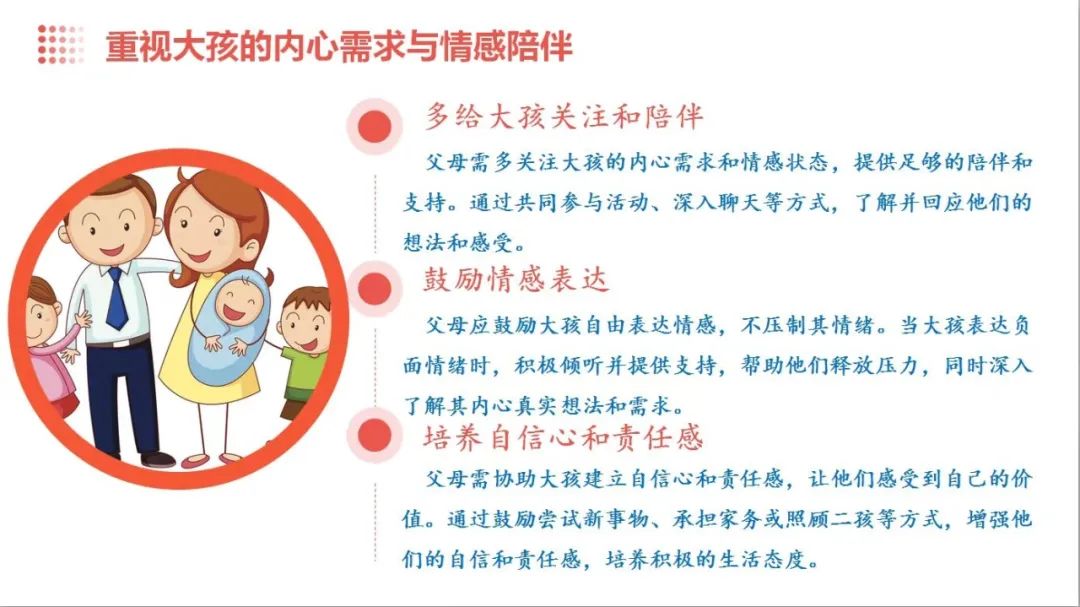 重视大孩的内心需求与情感陪伴

多给大孩关注和陪伴

父母需多关注大孩的内心需求和情感状态，提供足够的陪伴和支持。通过共同参与活动、深入聊天等方式，了解并回应他们的想法和感受。

鼓励情感表达

父母应鼓励大孩自由表达情感，不压制其情绪。当大孩表达负面情绪时，积极倾听并提供支持，帮助他们释放压力，同时深入了解其内心真实想法和需求。

培养自信心和责任感

父母需协助大孩建立自信心和责任感，让他们感受到自己的价值。通过鼓励尝试新事物、承担家务或照顾二孩等方式，增强他们的自信和责任感，培养积极的生活态度。